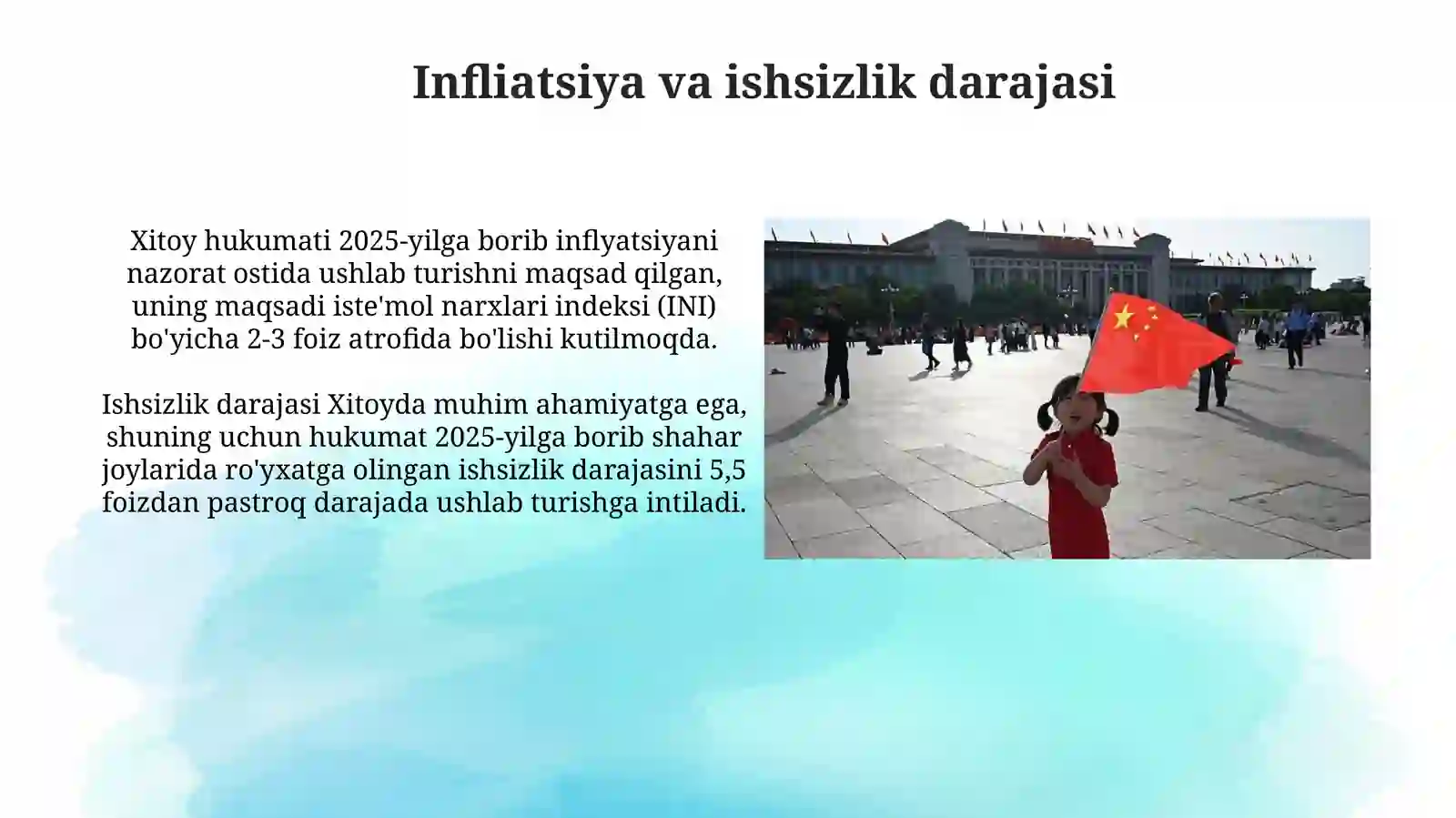 Infliatsiya va ishsizlik darajasi

Xitoy hukumati 2025-yilga borib inflyatsiyani nazorat ostida ushlab turishni maqsad qilgan, uning maqsadi iste'mol narxlari indeksi (INI) bo'yicha 2-3 foiz atrofida bo'lishi kutilmoqda.

Ishsizlik darajasi Xitoyda muhim ahamiyatga ega, shuning uchun hukumat 2025-yilga borib shahar joylarida ro'yxatga olingan ishsizlik darajasini 5,5 foizdan pastroq darajada ushlab turishga intiladi.